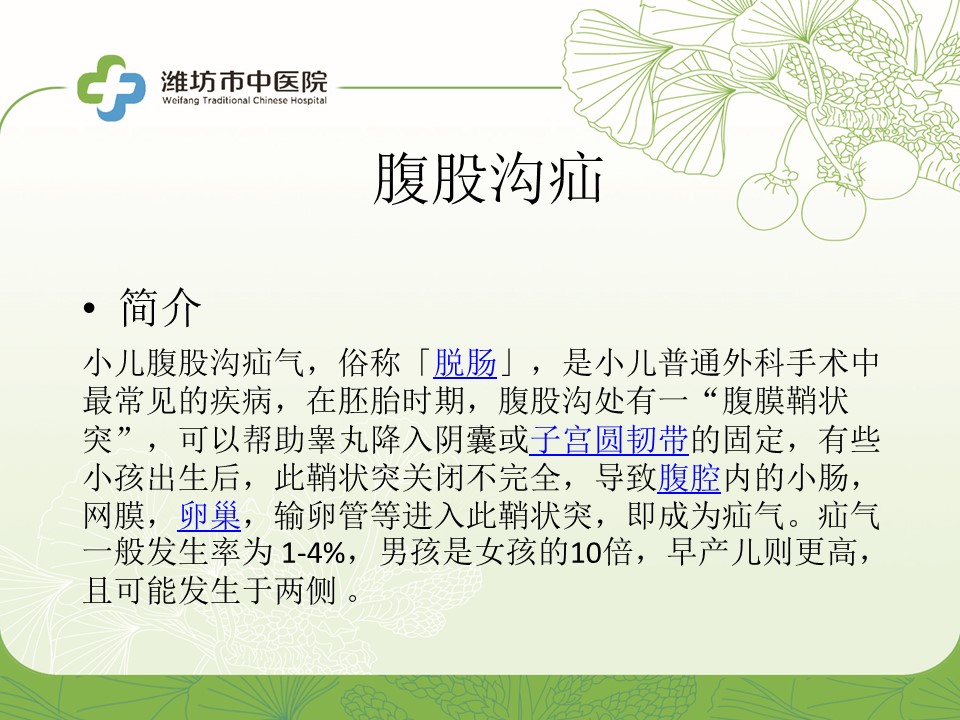 潍坊市中医院
Weifang Traditional Chinese Hospital

腹股沟疝

• 简介

小儿腹股沟疝气，俗称「脱肠」，是小儿普通外科手术中最常见的疾病，在胚胎时期，腹股沟处有一“腹膜鞘状突”，可以帮助睾丸降入阴囊或子宫圆韧带的固定，有些小孩出生后，此鞘状突关闭不完全，导致腹腔内的小肠，网膜，卵巢，输卵管等进入此鞘状突，即成为疝气。疝气一般发生率为 1-4%，男孩是女孩的10倍，早产儿则更高，且可能发生于两侧 。